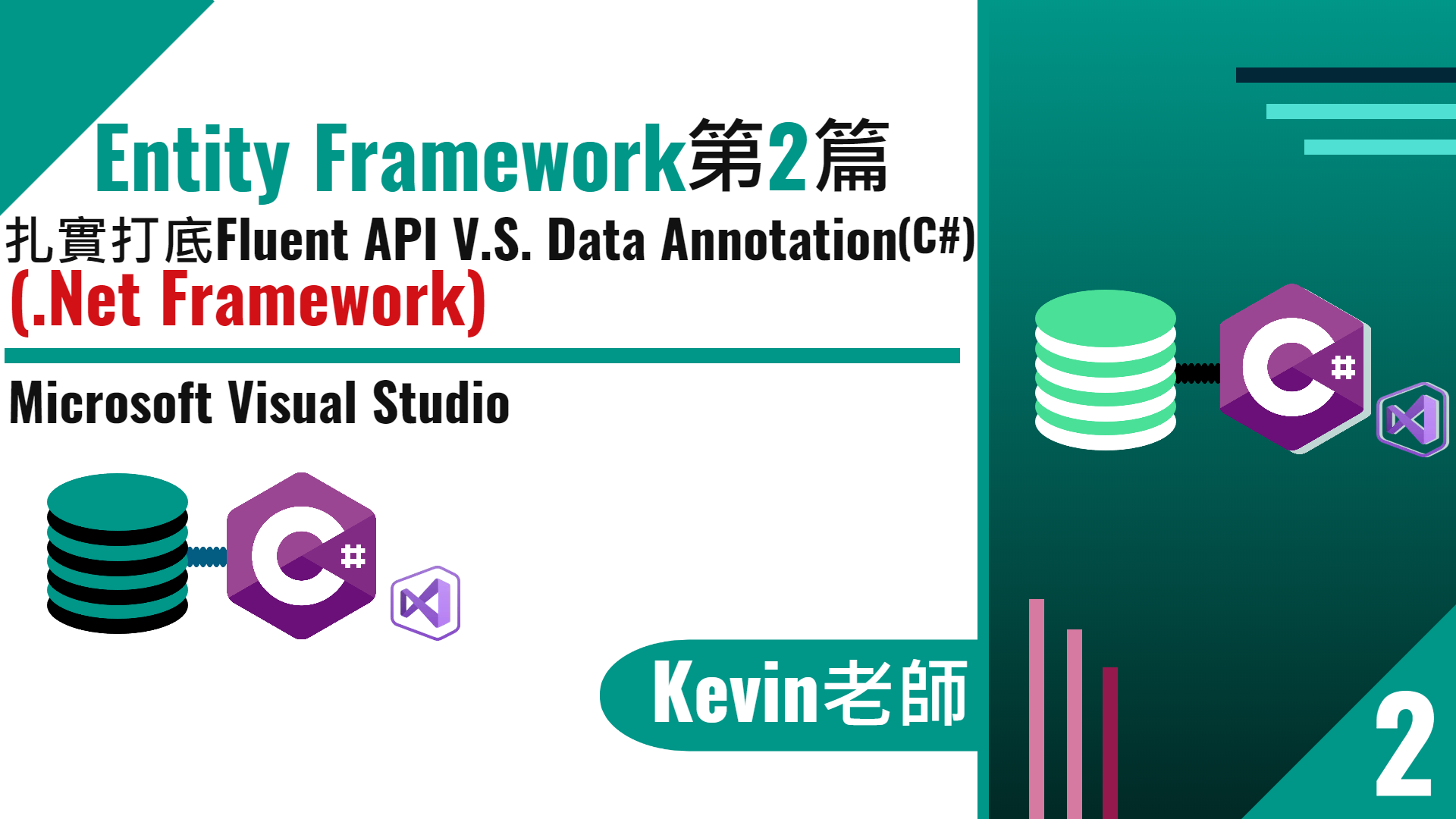 Entity Framework第2篇
扎實打底Fluent API V.S. Data Annotation(C#)
(.Net Framework)

Microsoft Visual Studio

C#

C#

Kevin老師

2